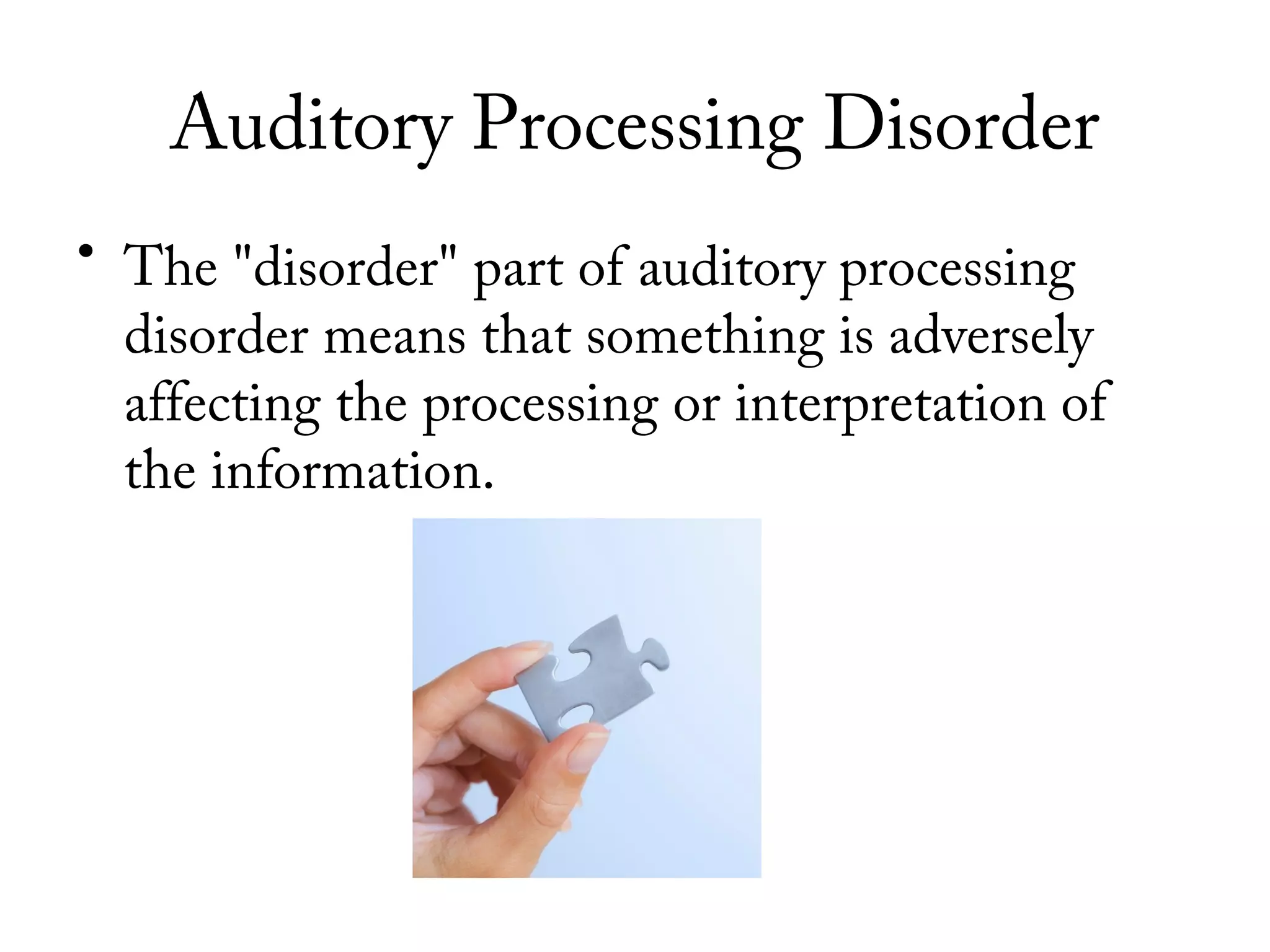 Auditory Processing Disorder

• The "disorder" part of auditory processing disorder means that something is adversely affecting the processing or interpretation of the information.